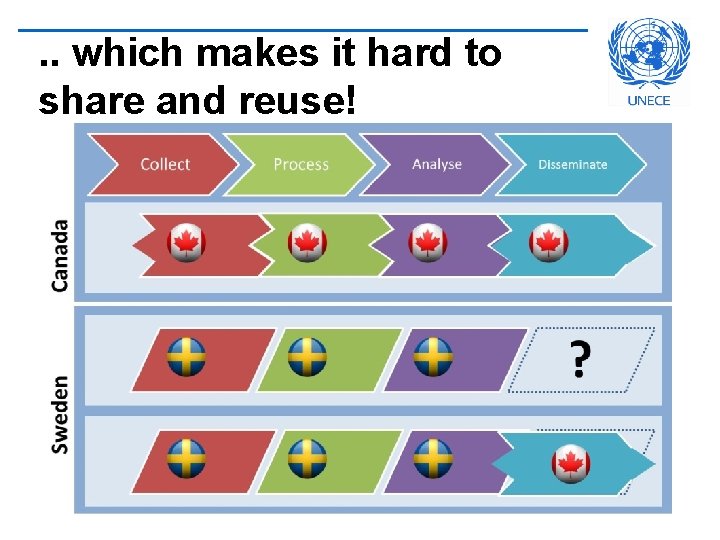 .. which makes it hard to share and reuse!

UNECE

Collect
Process
Analyse
Disseminate

Canada

Sweden

?